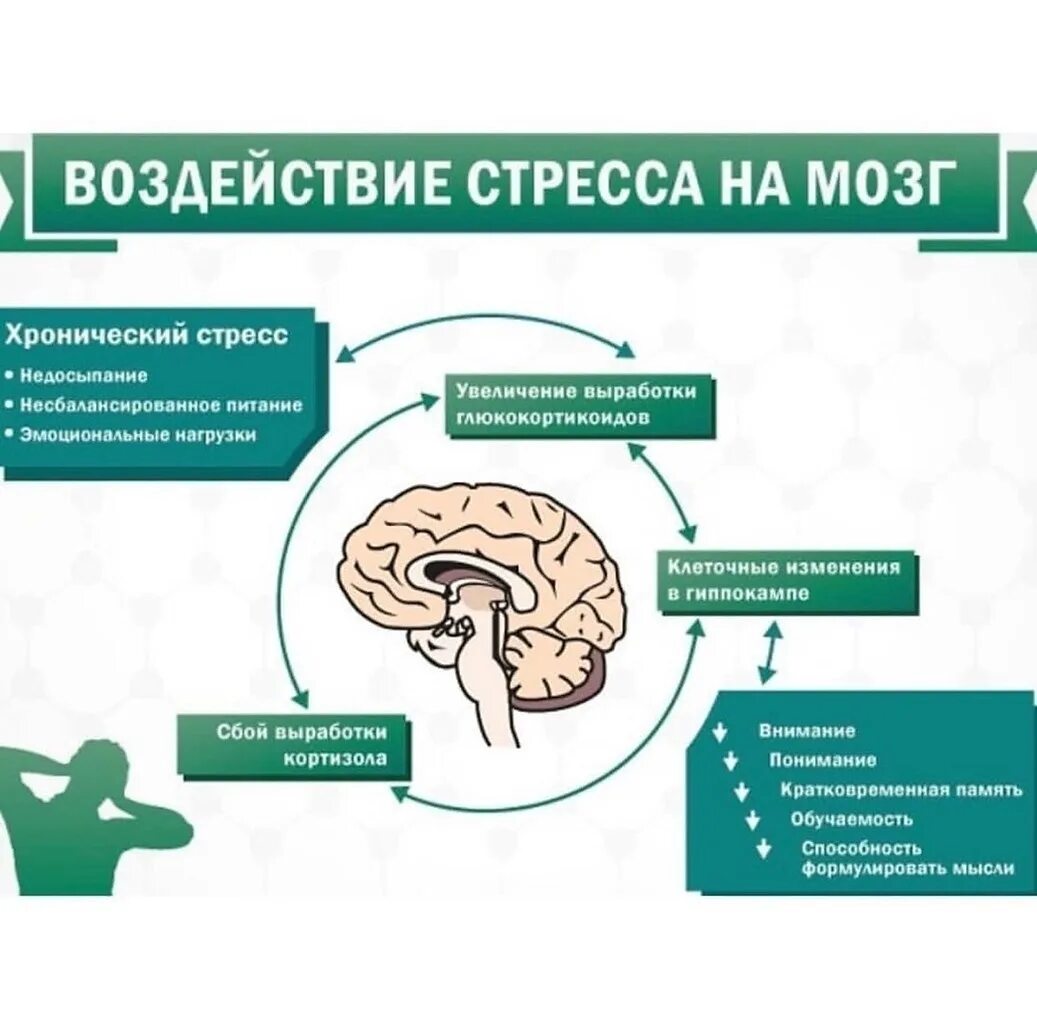 ВОЗДЕЙСТВИЕ СТРЕССА НА МОЗГ

Хронический стресс
• Недосыпание
• Несбалансированное питание
• Эмоциональные нагрузки

Увеличение выработки глюкокортикоидов

Клеточные изменения в гиппокампе

Сбой выработки кортизола

Внимание
Понимание
Кратковременная память
Обучаемость
Способность формулировать мысли